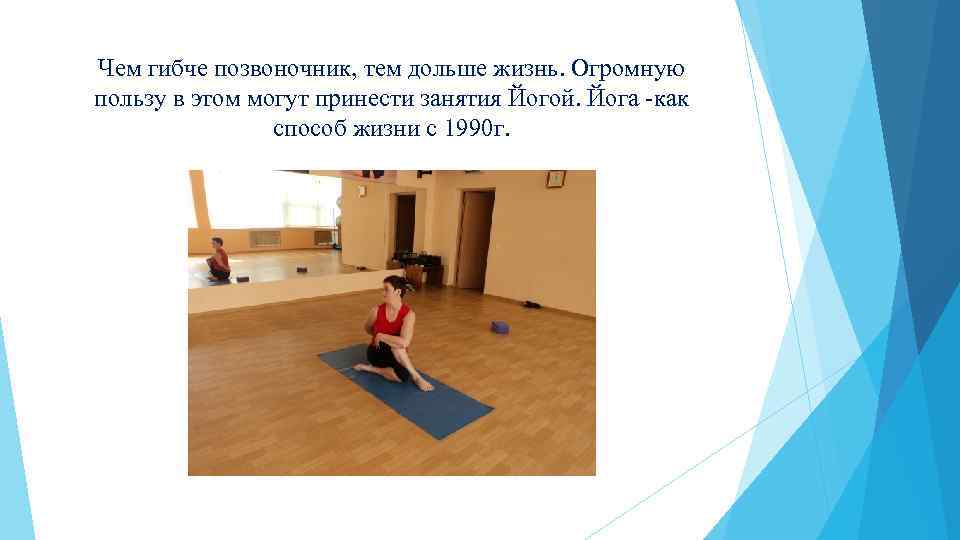 Чем гибче позвоночник, тем дольше жизнь. Огромную пользу в этом могут принести занятия Йогой. Йога -как способ жизни с 1990г.